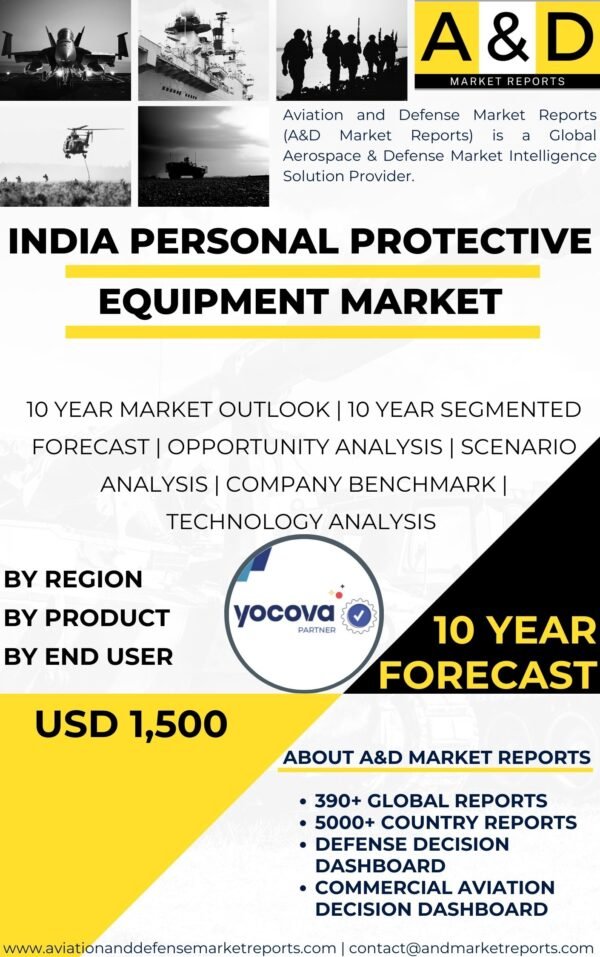 A&D
MARKET REPORTS

Aviation and Defense Market Reports (A&D Market Reports) is a Global Aerospace & Defense Market Intelligence Solution Provider.

INDIA PERSONAL PROTECTIVE EQUIPMENT MARKET

10 YEAR MARKET OUTLOOK | 10 YEAR SEGMENTED FORECAST | OPPORTUNITY ANALYSIS | SCENARIO ANALYSIS | COMPANY BENCHMARK | TECHNOLOGY ANALYSIS

BY REGION
BY PRODUCT
BY END USER

yocova
PARTNER

10 YEAR FORECAST

USD 1,500

ABOUT A&D MARKET REPORTS

• 390+ GLOBAL REPORTS
• 5000+ COUNTRY REPORTS
• DEFENSE DECISION DASHBOARD
• COMMERCIAL AVIATION DECISION DASHBOARD

www.aviationanddefensemarketreports.com | contact@andmarketreports.com